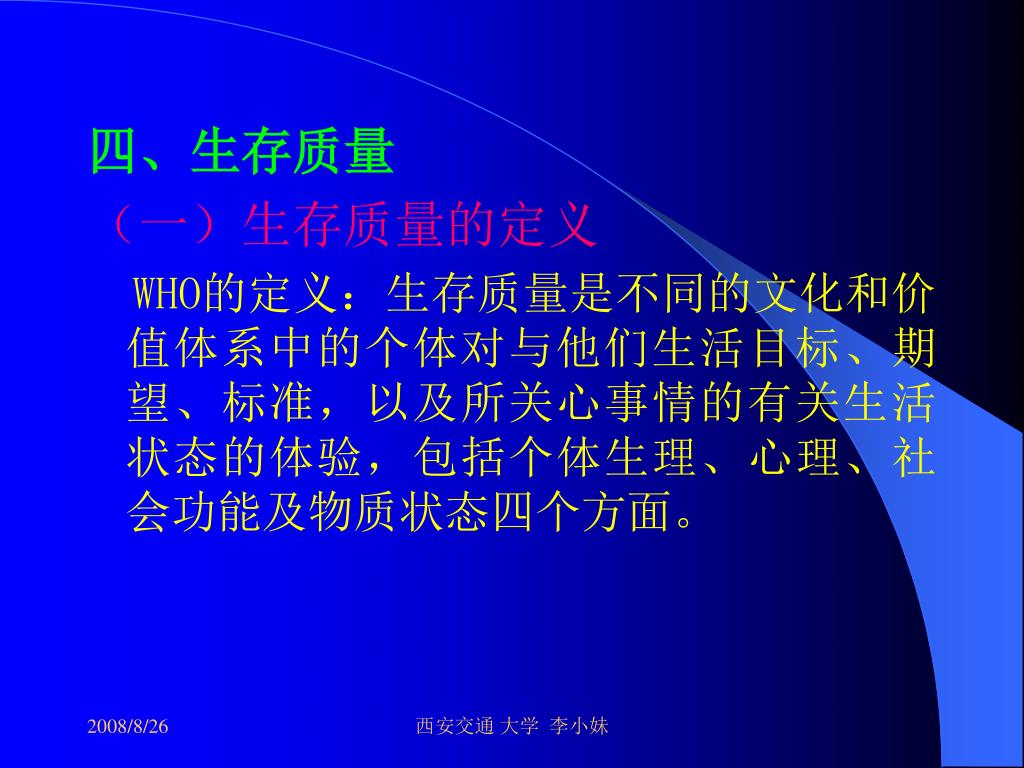 四、生存质量

（一）生存质量的定义

WHO的定义：生存质量是不同的文化和价值体系中的个体对与他们生活目标、期望、标准，以及所关心事情的有关生活状态的体验，包括个体生理、心理、社会功能及物质状态四个方面。

2008/8/26

西安交通 大学 李小妹